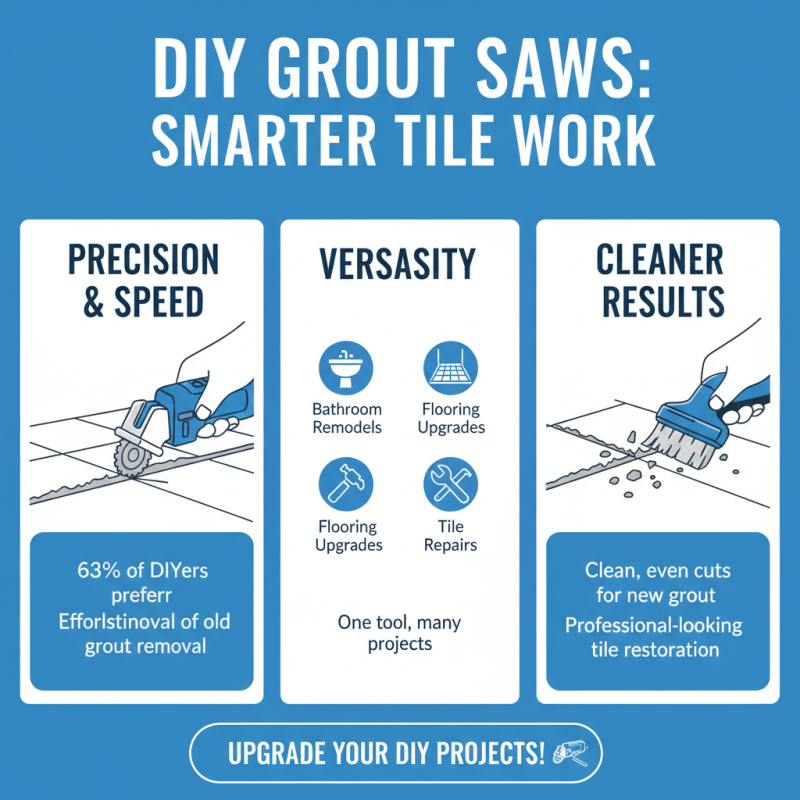 DIY GROUT SAWS: SMARTER TILE WORK

PRECISION & SPEED

63% of DIYers preferr Efforlstinoval of old grout removal

VERSASITY

Bathroom Remodels

Flooring Upgrades

Flooring Upgrades

Tile Repairs

One tool, many projects

CLEANER RESULTS

Clean, even cuts for new grout

Professional-looking tile restoration

UPGRADE YOUR DIY PROJECTS!